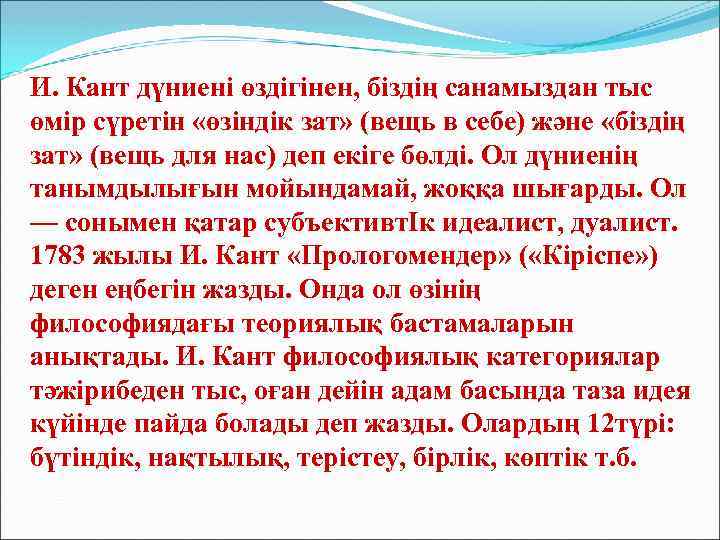 И. Кант дүниені өздігінен, біздің санамыздан тыс өмір сүретін «өзіндік зат» (вещь в себе) және «біздің зат» (вещь для нас) деп екіге бөлді. Ол дүниенің танымдылығын мойындамай, жоққа шығарды. Ол — сонымен қатар субъективтІк идеалист, дуалист. 1783 жылы И. Кант «Прологомендер» («Кіріспе») деген еңбегін жазды. Онда ол өзінің философиядағы теориялық бастамаларын анықтады. И. Кант философиялық категориялар тәжірибеден тыс, оған дейін адам басында таза идея күйінде пайда болады деп жазды. Олардың 12түрі: бүтіндік, нақтылық, терістеу, бірлік, көптік т.б.